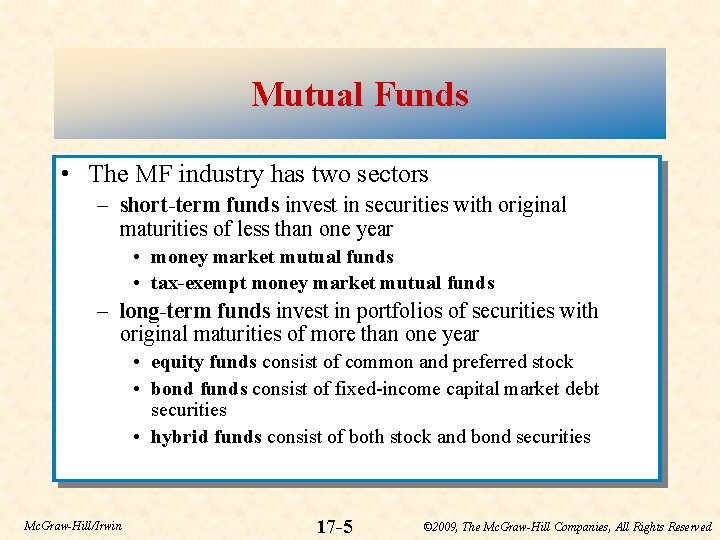 Mutual Funds

• The MF industry has two sectors
– short-term funds invest in securities with original maturities of less than one year
• money market mutual funds
• tax-exempt money market mutual funds
– long-term funds invest in portfolios of securities with original maturities of more than one year
• equity funds consist of common and preferred stock
• bond funds consist of fixed-income capital market debt securities
• hybrid funds consist of both stock and bond securities

McGraw-Hill/Irwin

17-5

©2009, The McGraw-Hill Companies, All Rights Reserved